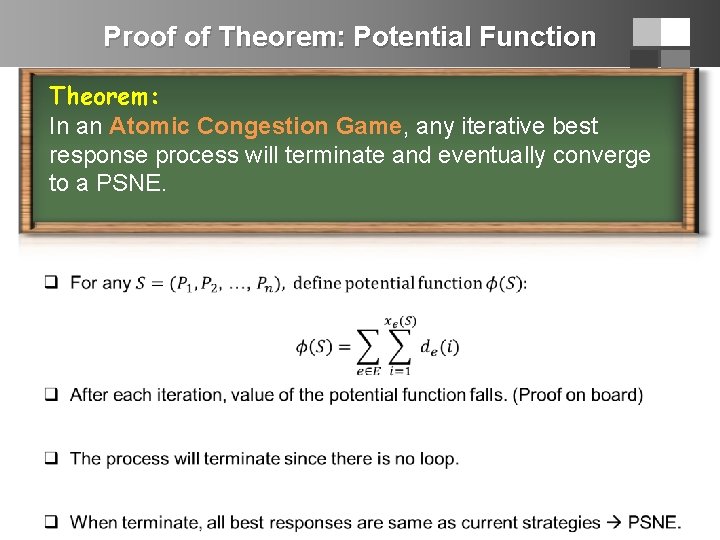 Proof of Theorem: Potential Function

Theorem:
In an Atomic Congestion Game, any iterative best response process will terminate and eventually converge to a PSNE.

❑ For any $S = (P_1, P_2, \ldots, P_n)$, define potential function $\phi(S)$:

$\phi(S) = \sum_{e \in E} \sum_{i=1}^{x_e(S)} d_e(i)$

❑ After each iteration, value of the potential function falls. (Proof on board)

❑ The process will terminate since there is no loop.

❑ When terminate, all best responses are same as current strategies → PSNE.